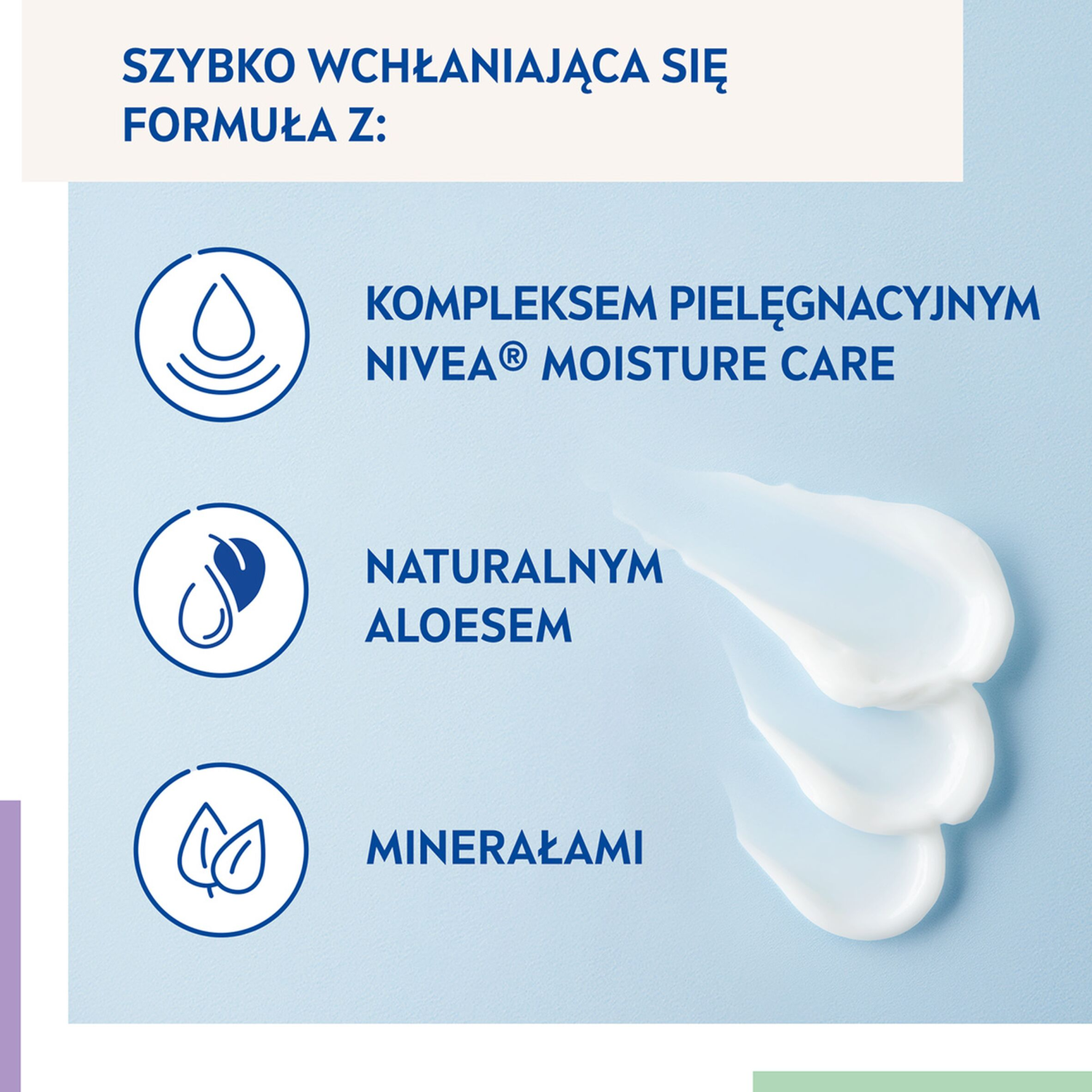 SZYBKO WCHŁANIAJĄCA SIĘ FORMUŁA Z:

KOMPLEKSEM PIELĘGNACYJNYM NIVEA® MOISTURE CARE

NATURALNYM ALOESEM

MINERAŁAMI